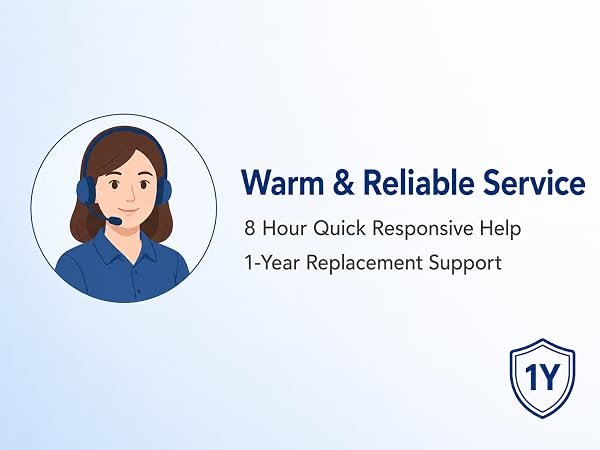 Warm & Reliable Service

8 Hour Quick Responsive Help

1-Year Replacement Support

1Y